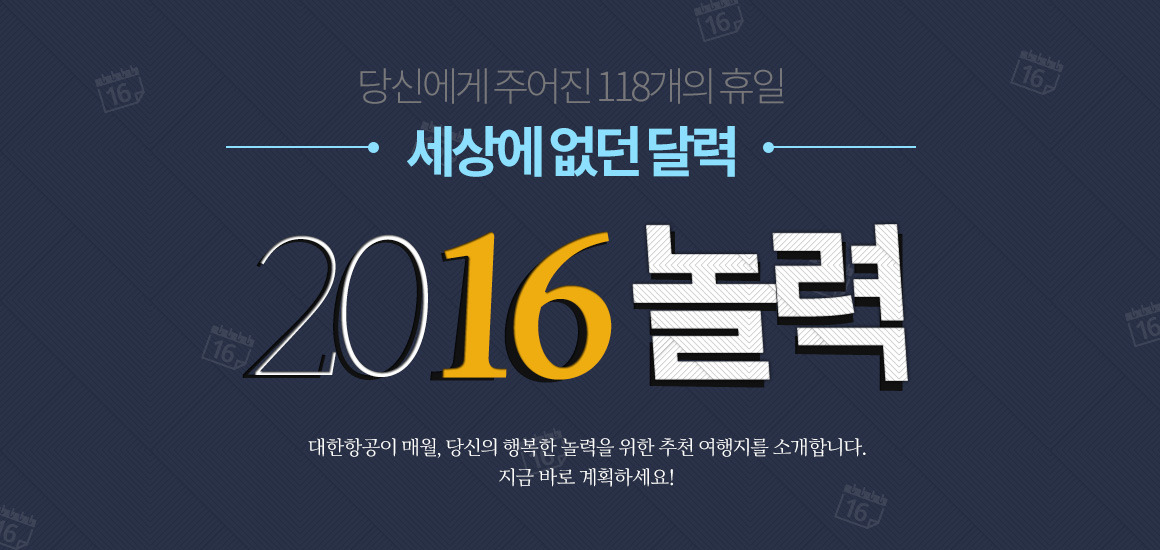 당신에게 주어진 118개의 휴일

세상에 없던 달력

2016 놀력

대한항공이 매월, 당신의 행복한 놀력을 위한 추천 여행지를 소개합니다.
지금 바로 계획하세요!